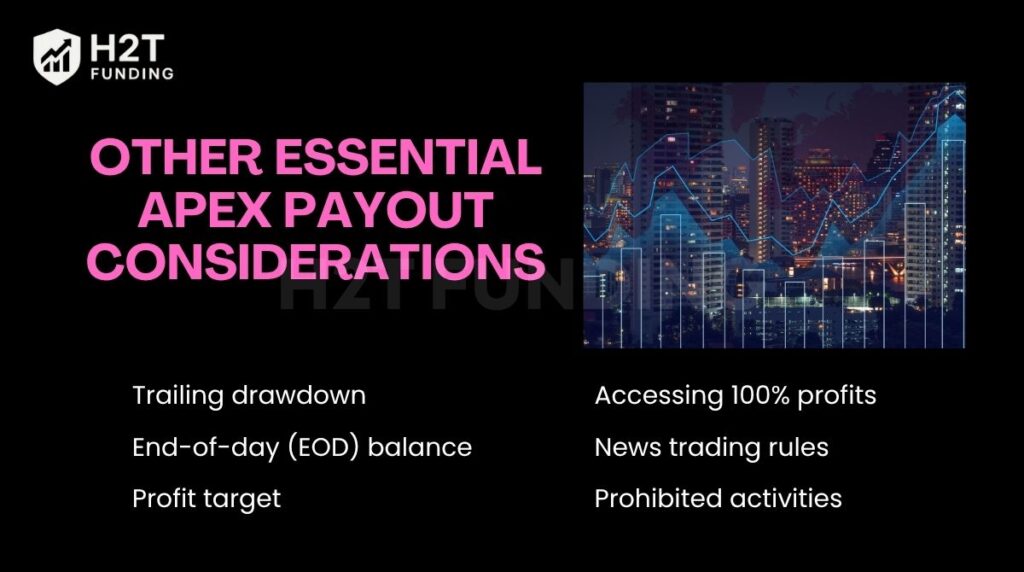 H2T FUNDING

OTHER ESSENTIAL APEX PAYOUT CONSIDERATIONS

H2T FUNDING

Trailing drawdown

End-of-day (EOD) balance

Profit target

Accessing 100% profits

News trading rules

Prohibited activities